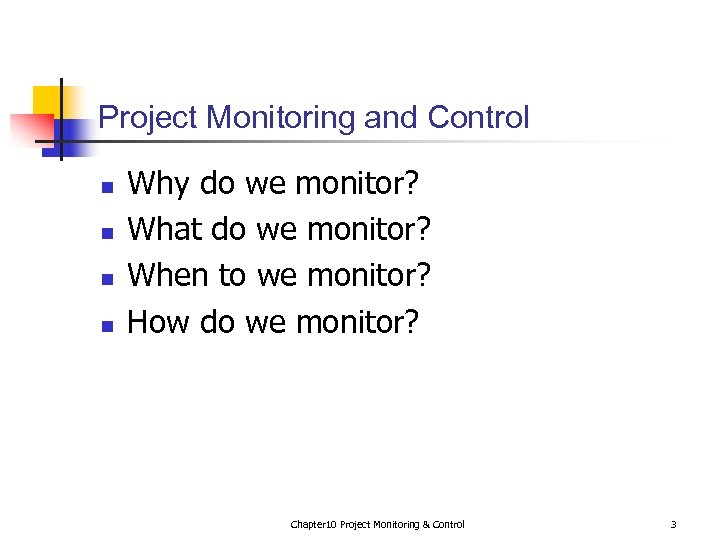 Project Monitoring and Control

- Why do we monitor?
- What do we monitor?
- When to we monitor?
- How do we monitor?

Chapter10 Project Monitoring & Control

3